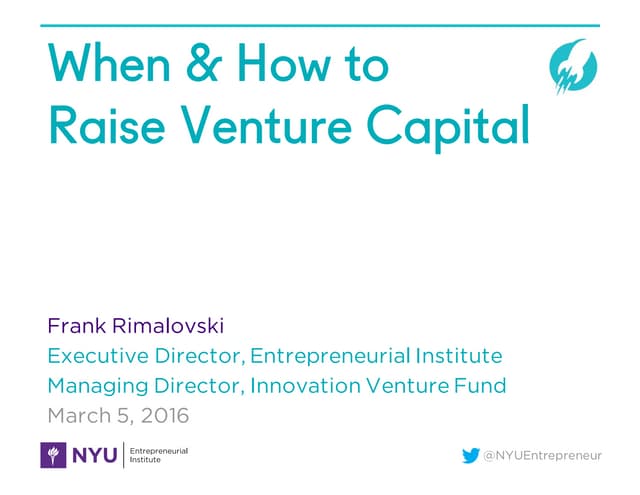 When & How to Raise Venture Capital

Frank Rimalovski
Executive Director, Entrepreneurial Institute
Managing Director, Innovation Venture Fund
March 5, 2016

NYU Entrepreneurial Institute

@NYUEntrepreneur